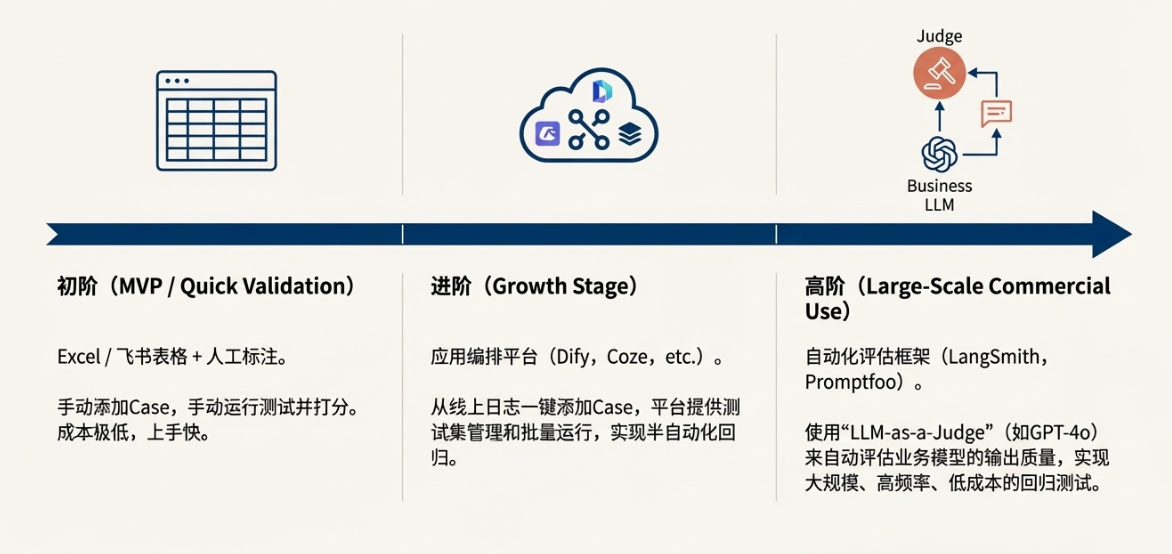 Judge

Business LLM

初阶（MVP / Quick Validation）

Excel / 飞书表格 + 人工标注。

手动添加Case，手动运行测试并打分。成本极低，上手快。

进阶（Growth Stage）

应用编排平台（Dify，Coze，etc.）。

从线上日志一键添加Case，平台提供测试集管理和批量运行，实现半自动化回归。

高阶（Large-Scale Commercial Use）

自动化评估框架（LangSmith，Promptfoo）。

使用“LLM-as-a-Judge”（如GPT-4o）来自动评估业务模型的输出质量，实现大规模、高频率、低成本的回归测试。